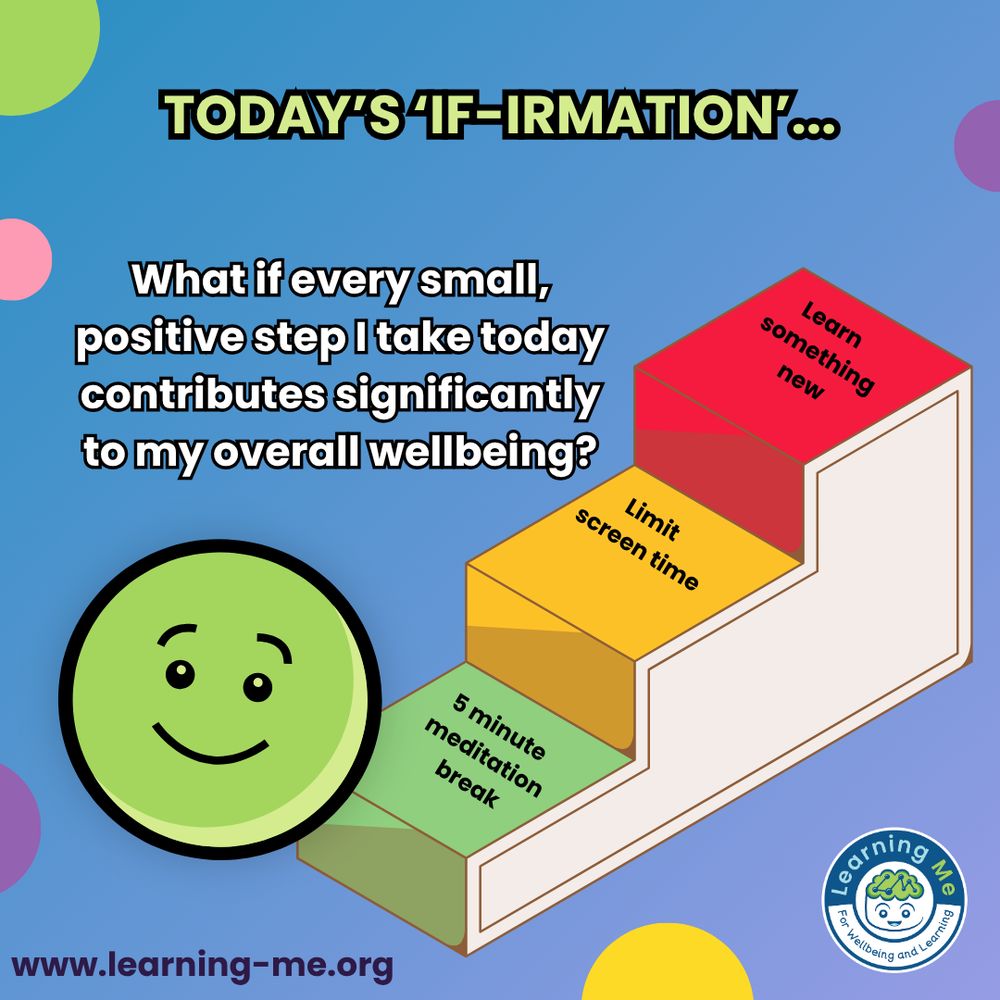 TODAY'S 'IF-IRMATION'...

What if every small, positive step I take today contributes significantly to my overall wellbeing?

Learn something new

Limit screen time

5 minute meditation break

www.learning-me.org

Learning Me
For Wellbeing and Learning